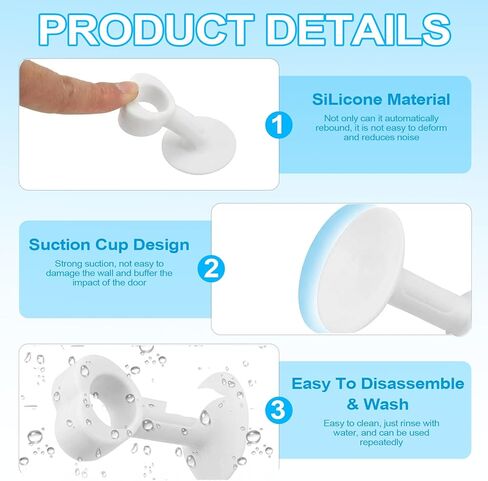 PRODUCT DETAILS

1

SiLicone Material

Not only can it automatically rebound, it is not easy to deform and reduces noise

Suction Cup Design

Strong suction, not easy to damage the wall and buffer the impact of the door

2

3

Easy To Disassemble & Wash

Easy to clean, just rinse with water, and can be used repeatedly